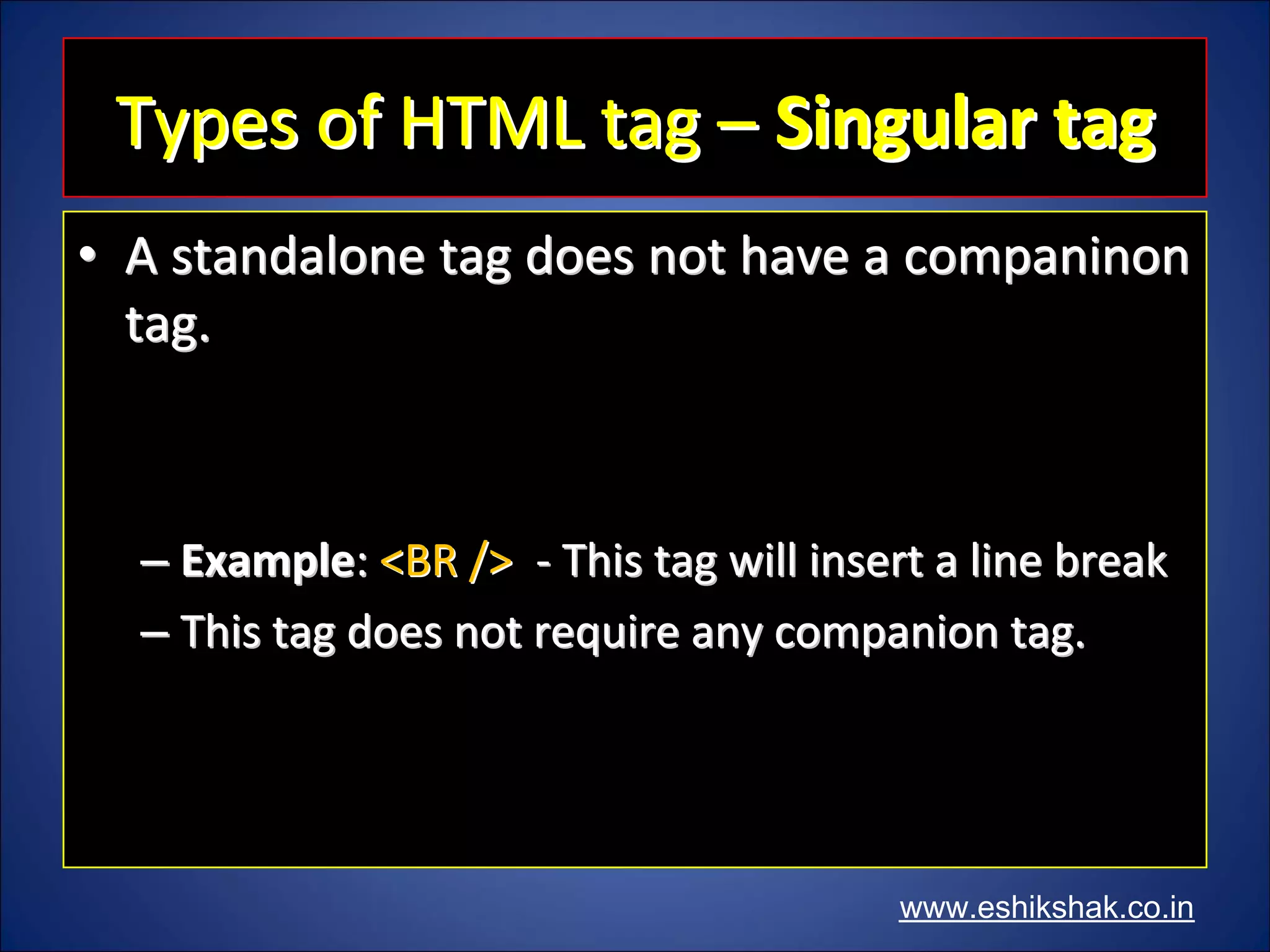 Types of HTML tag – Singular tag

• A standalone tag does not have a companinon tag.

– Example: <BR /> - This tag will insert a line break
– This tag does not require any companion tag.

www.eshikshak.co.in